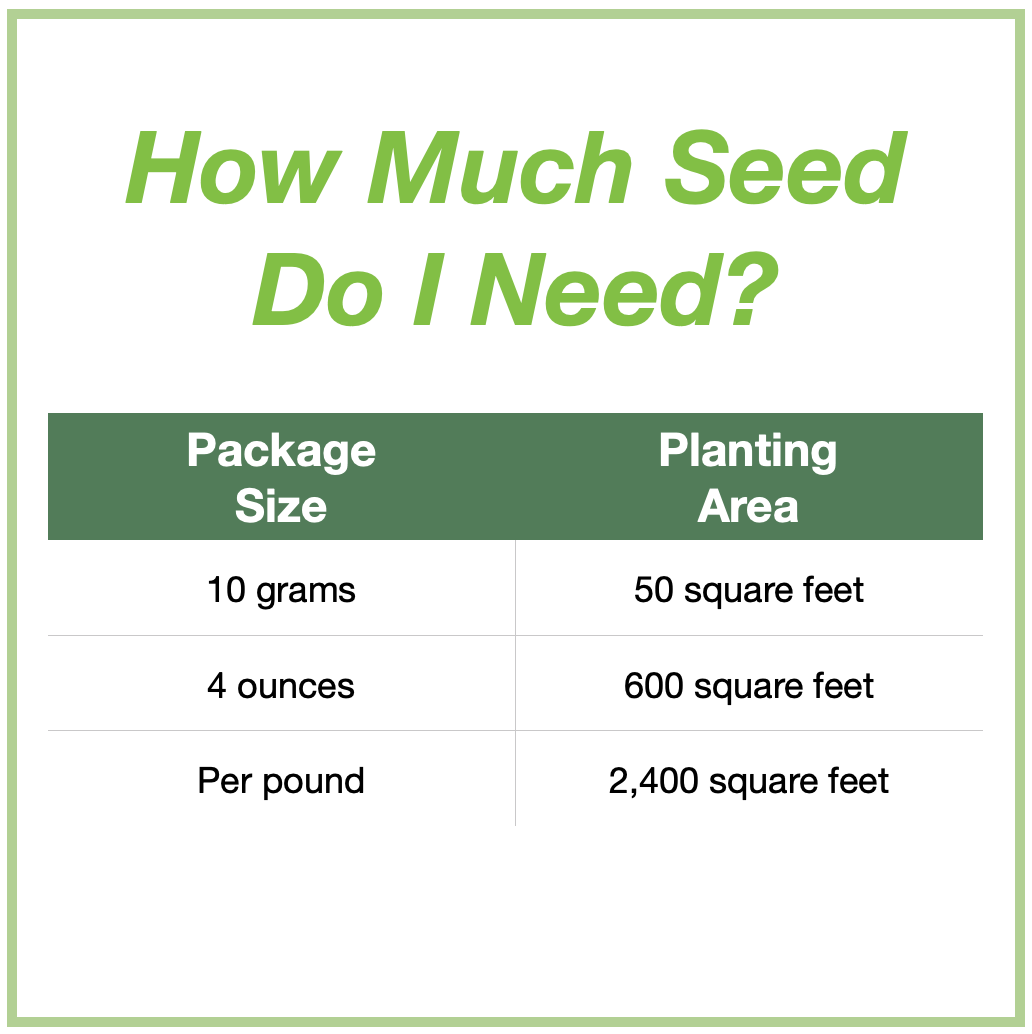 How Much Seed Do I Need?

| Package Size | Planting Area |
|---|---|
| 10 grams | 50 square feet |
| 4 ounces | 600 square feet |
| Per pound | 2,400 square feet |